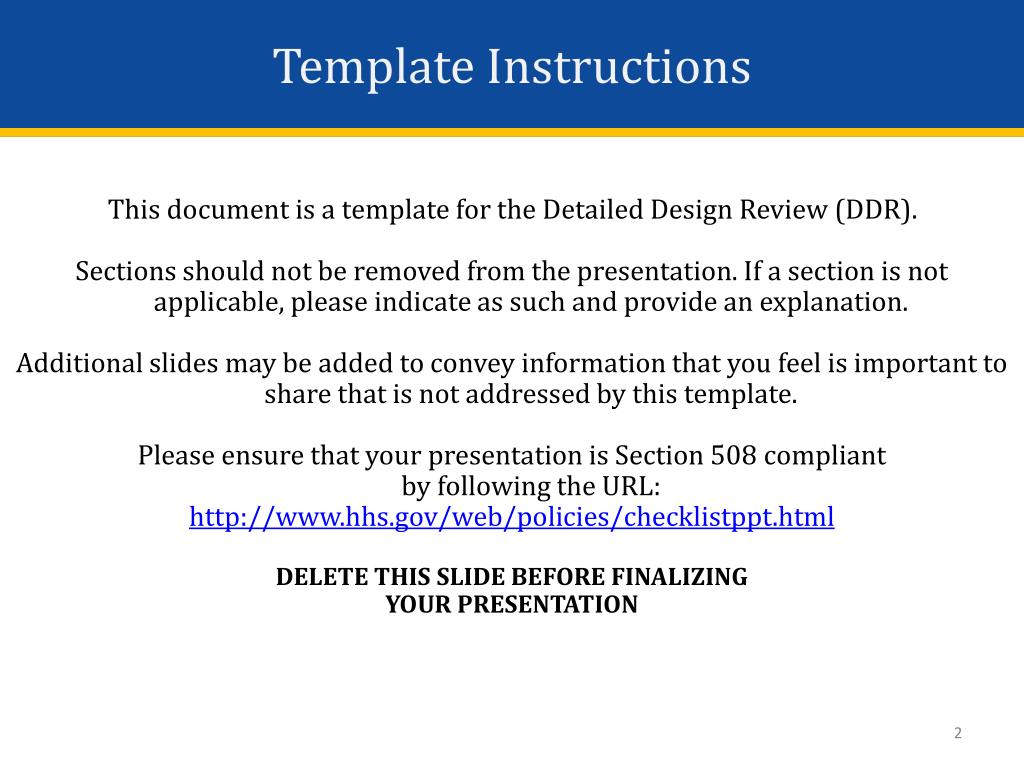 Template Instructions

This document is a template for the Detailed Design Review (DDR).

Sections should not be removed from the presentation. If a section is not applicable, please indicate as such and provide an explanation.

Additional slides may be added to convey information that you feel is important to share that is not addressed by this template.

Please ensure that your presentation is Section 508 compliant by following the URL:
http://www.hhs.gov/web/policies/checklistppt.html

DELETE THIS SLIDE BEFORE FINALIZING YOUR PRESENTATION

2